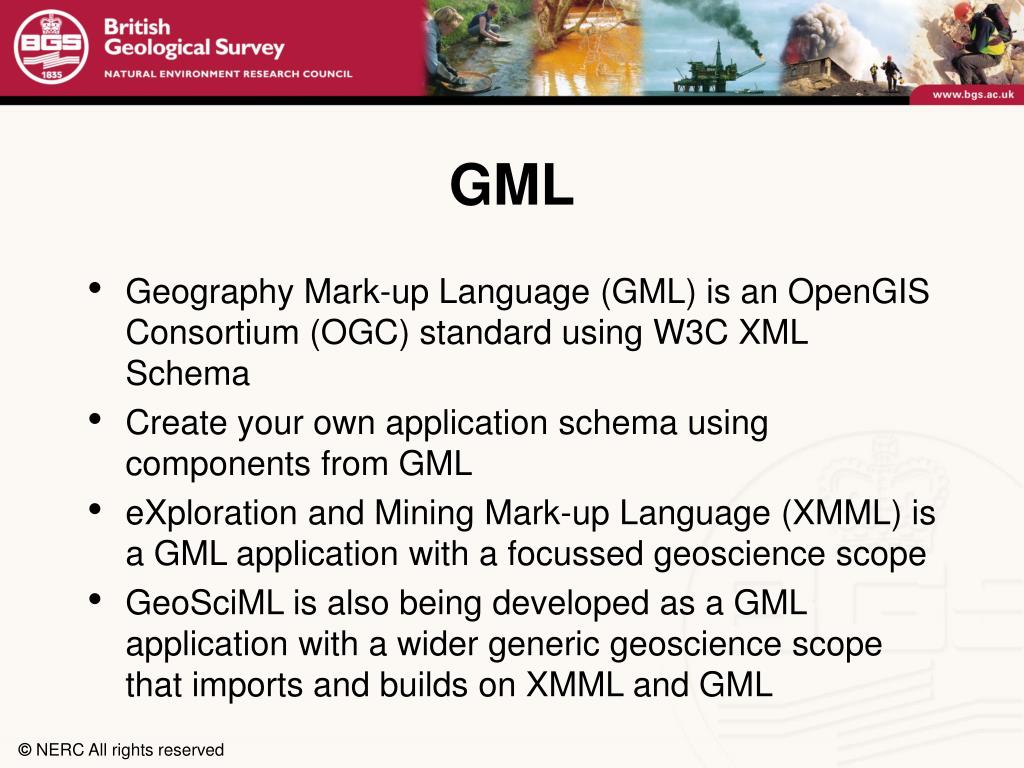 BGS 1835

British Geological Survey

NATURAL ENVIRONMENT RESEARCH COUNCIL

www.bgs.ac.uk

GML

• Geography Mark-up Language (GML) is an OpenGIS Consortium (OGC) standard using W3C XML Schema
• Create your own application schema using components from GML
• eXploration and Mining Mark-up Language (XMML) is a GML application with a focussed geoscience scope
• GeoSciML is also being developed as a GML application with a wider generic geoscience scope that imports and builds on XMML and GML

© NERC All rights reserved